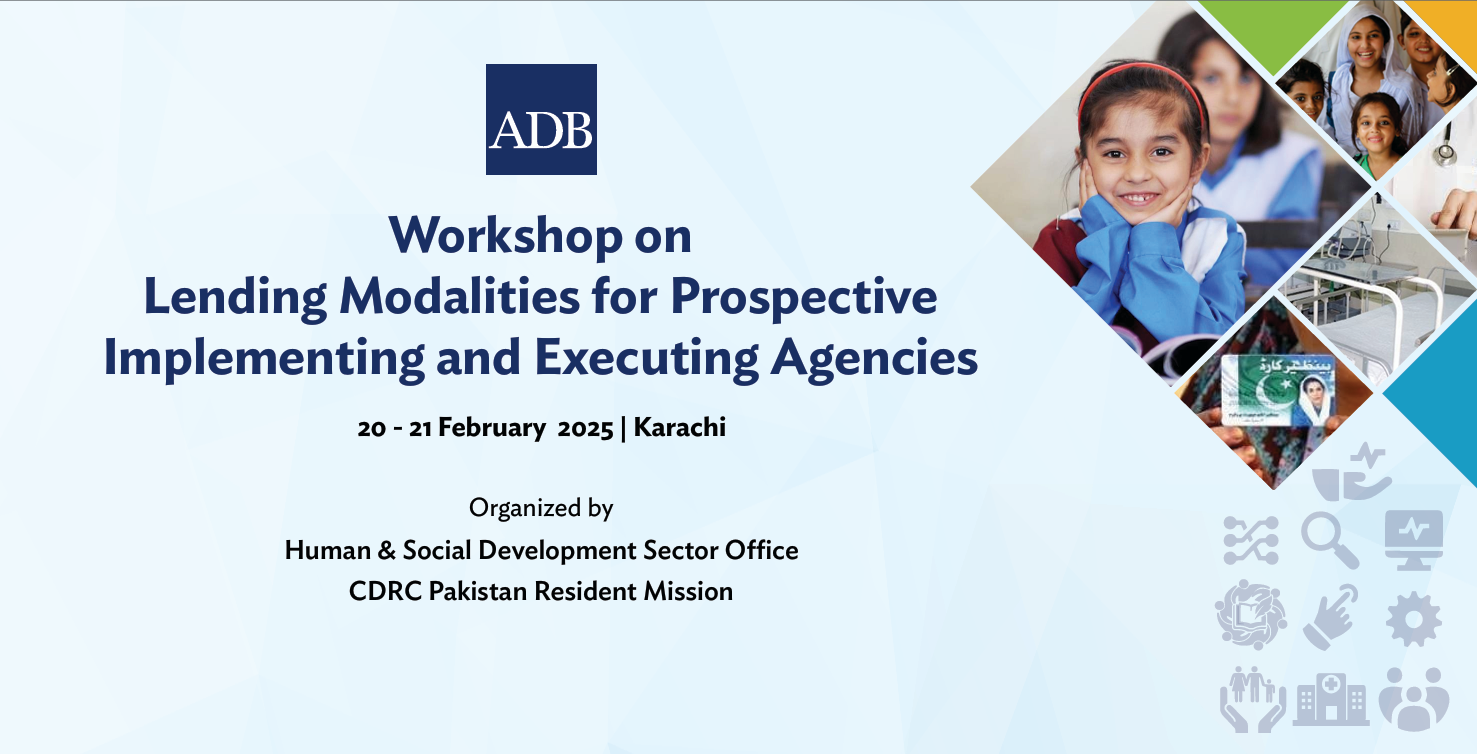 ADB

Workshop on
Lending Modalities for Prospective Implementing and Executing Agencies

20 - 21 February 2025 | Karachi

Organized by
Human & Social Development Sector Office
CDRC Pakistan Resident Mission

بینظیر کارڈ